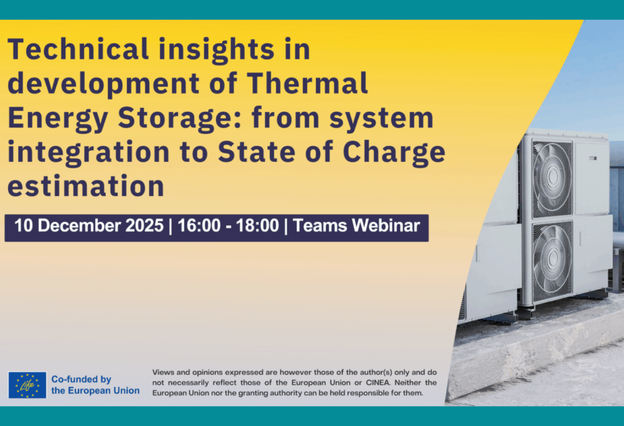 Technical insights in development of Thermal Energy Storage: from system integration to State of Charge estimation

10 December 2025 | 16:00 - 18:00 | Teams Webinar

Life

Co-funded by the European Union

Views and opinions expressed are however those of the author(s) only and do not necessarily reflect those of the European Union or CINEA. Neither the European Union nor the granting authority can be held responsible for them.